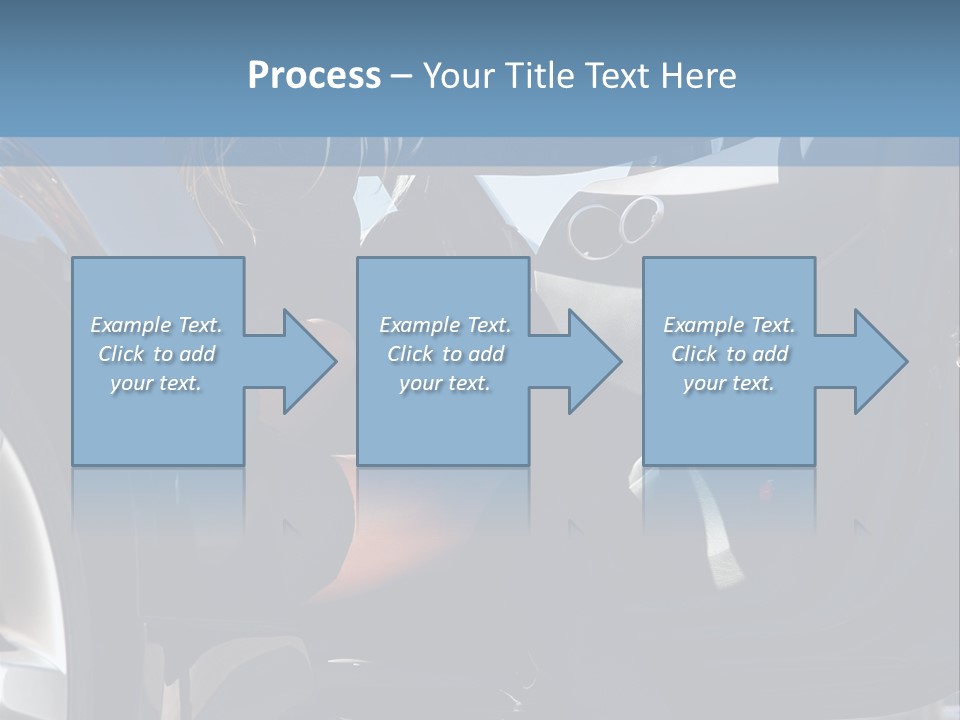 Process – Your Title Text Here

Example Text. Click to add your text.

Example Text. Click to add your text.

Example Text. Click to add your text.